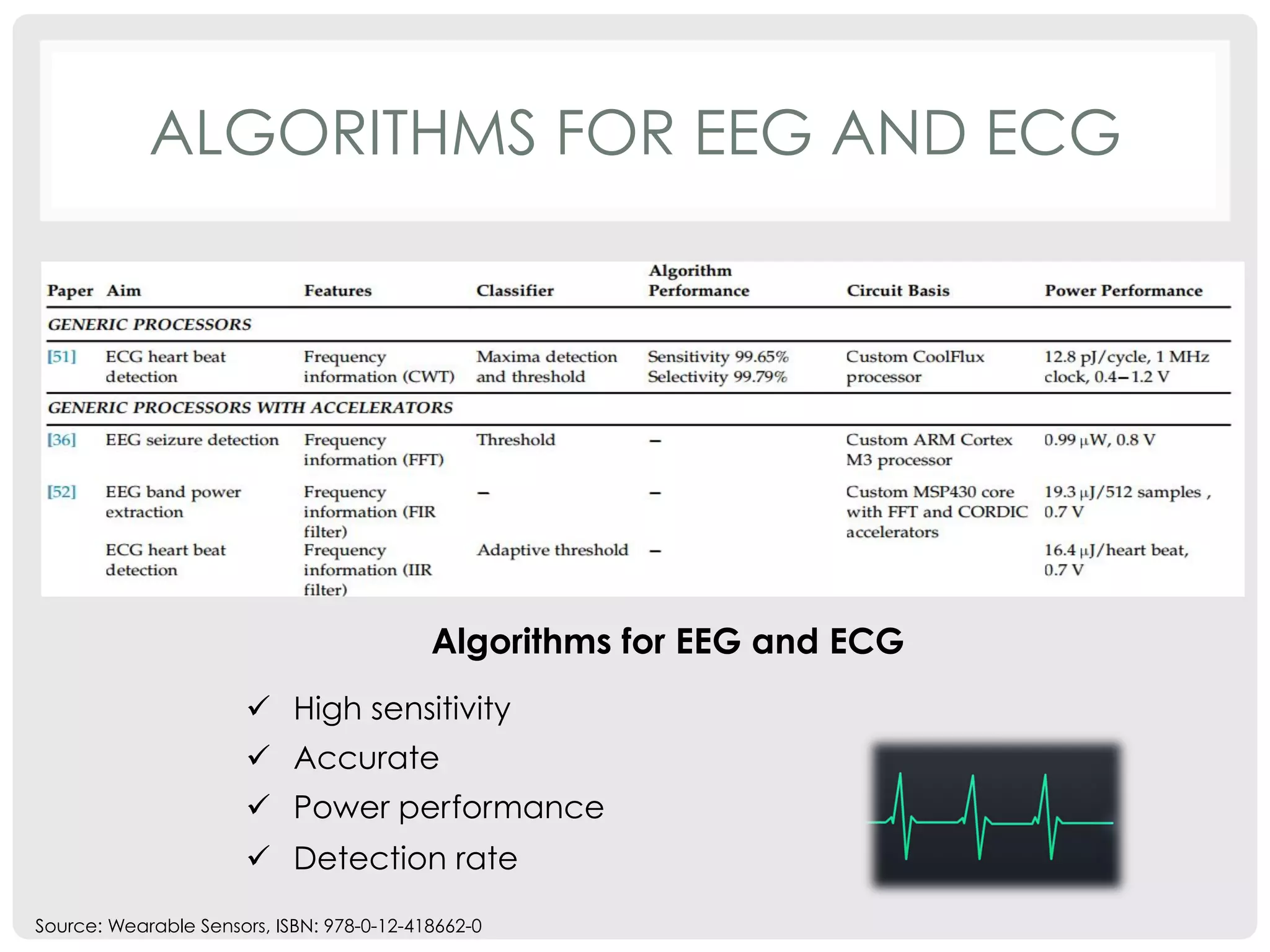 ALGORITHMS FOR EEG AND ECG

| Paper | Aim | Features | Classifier | Algorithm Performance | Circuit Basis | Power Performance |
|---|---|---|---|---|---|---|
| GENERIC PROCESSORS | | | | | | |
| [51] | ECG heart beat detection | Frequency information (CWT) | Maxima detection and threshold | Sensitivity 99.65% Selectivity 99.79% | Custom CoolFlux processor | 12.8 pJ/cycle, 1 MHz clock, 0.4–1.2 V |
| GENERIC PROCESSORS WITH ACCELERATORS | | | | | | |
| [36] | EEG seizure detection | Frequency information (FFT) | Threshold | – | Custom ARM Cortex M3 processor | 0.99 μW, 0.8 V |
| [52] | EEG band power extraction | Frequency information (FIR filter) | – | – | Custom MSP430 core with FFT and CORDIC accelerators | 19.3 μJ/512 samples , 0.7 V |
| | ECG heart beat detection | Frequency information (IIR filter) | Adaptive threshold | – | | 16.4 μJ/heart beat, 0.7 V |

Algorithms for EEG and ECG

✓ High sensitivity
✓ Accurate
✓ Power performance
✓ Detection rate

Source: Wearable Sensors, ISBN: 978-0-12-418662-0